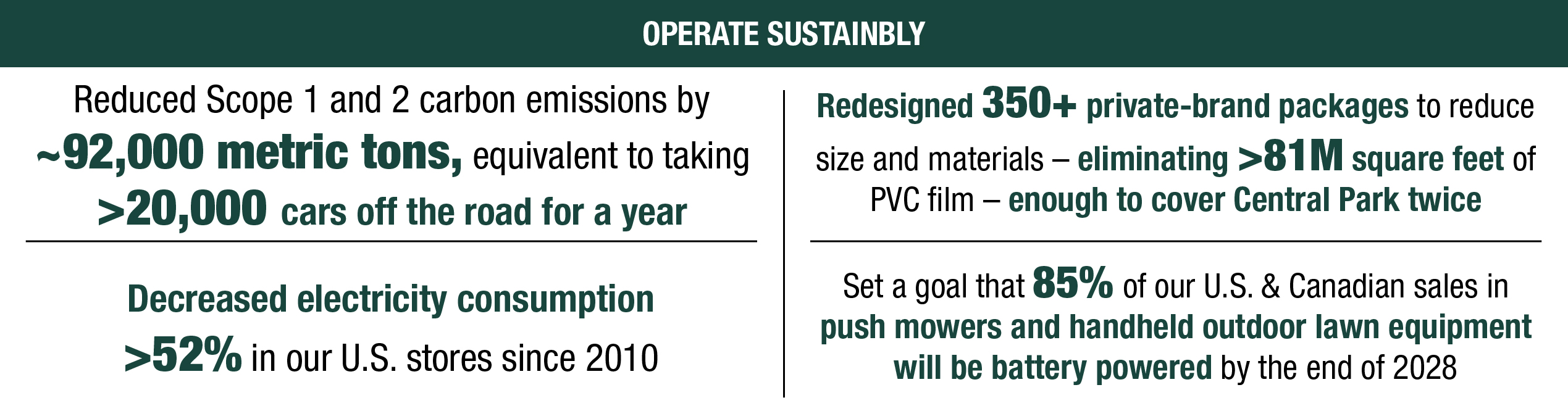 OPERATE SUSTAINBLY

Reduced Scope 1 and 2 carbon emissions by ~92,000 metric tons, equivalent to taking >20,000 cars off the road for a year

Decreased electricity consumption >52% in our U.S. stores since 2010

Redesigned 350+ private-brand packages to reduce size and materials – eliminating >81M square feet of PVC film – enough to cover Central Park twice

Set a goal that 85% of our U.S. & Canadian sales in push mowers and handheld outdoor lawn equipment will be battery powered by the end of 2028